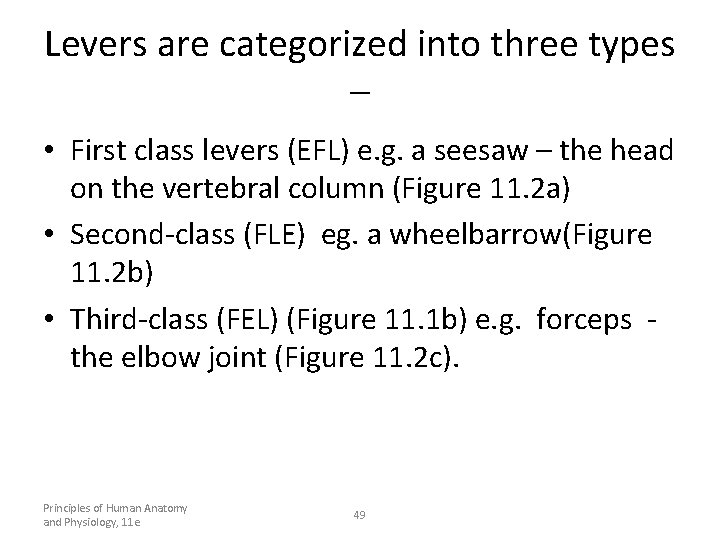 Levers are categorized into three types –

• First class levers (EFL) e.g. a seesaw – the head on the vertebral column (Figure 11.2a)
• Second-class (FLE) eg. a wheelbarrow(Figure 11.2b)
• Third-class (FEL) (Figure 11.1b) e.g. forceps - the elbow joint (Figure 11.2c).

Principles of Human Anatomy and Physiology, 11e

49